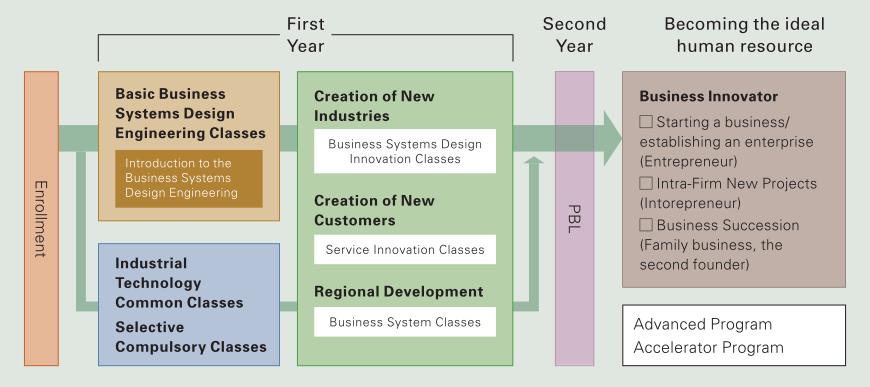 First Year

Second Year

Becoming the ideal human resource

Enrollment

Basic Business Systems Design Engineering Classes

Introduction to the Business Systems Design Engineering

Industrial Technology Common Classes

Selective Compulsory Classes

Creation of New Industries

Business Systems Design Innovation Classes

Creation of New Customers

Service Innovation Classes

Regional Development

Business System Classes

PBL

Business Innovator

☐ Starting a business/ establishing an enterprise (Entrepreneur)

☐ Intra-Firm New Projects (Intorepreneur)

☐ Business Succession (Family business, the second founder)

Advanced Program

Accelerator Program